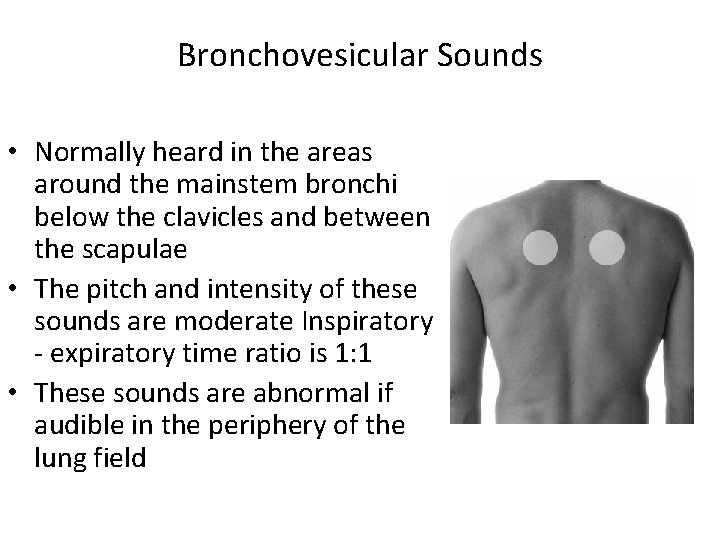 Bronchovesicular Sounds

• Normally heard in the areas around the mainstem bronchi below the clavicles and between the scapulae
• The pitch and intensity of these sounds are moderate Inspiratory - expiratory time ratio is 1:1
• These sounds are abnormal if audible in the periphery of the lung field